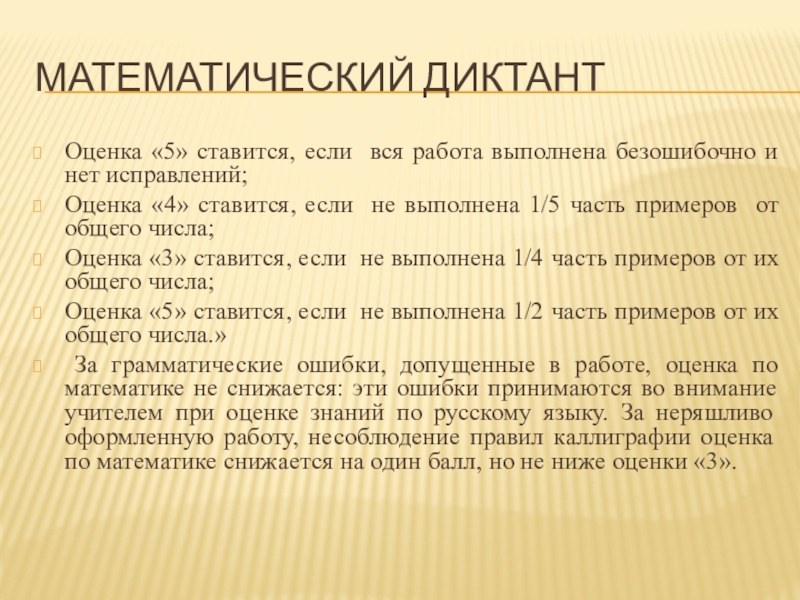 МАТЕМАТИЧЕСКИЙ ДИКТАНТ

Оценка «5» ставится, если вся работа выполнена безошибочно и нет исправлений;

Оценка «4» ставится, если не выполнена 1/5 часть примеров от общего числа;

Оценка «3» ставится, если не выполнена 1/4 часть примеров от их общего числа;

Оценка «5» ставится, если не выполнена 1/2 часть примеров от их общего числа.»

За грамматические ошибки, допущенные в работе, оценка по математике не снижается: эти ошибки принимаются во внимание учителем при оценке знаний по русскому языку. За неряшливо оформленную работу, несоблюдение правил каллиграфии оценка по математике снижается на один балл, но не ниже оценки «3».